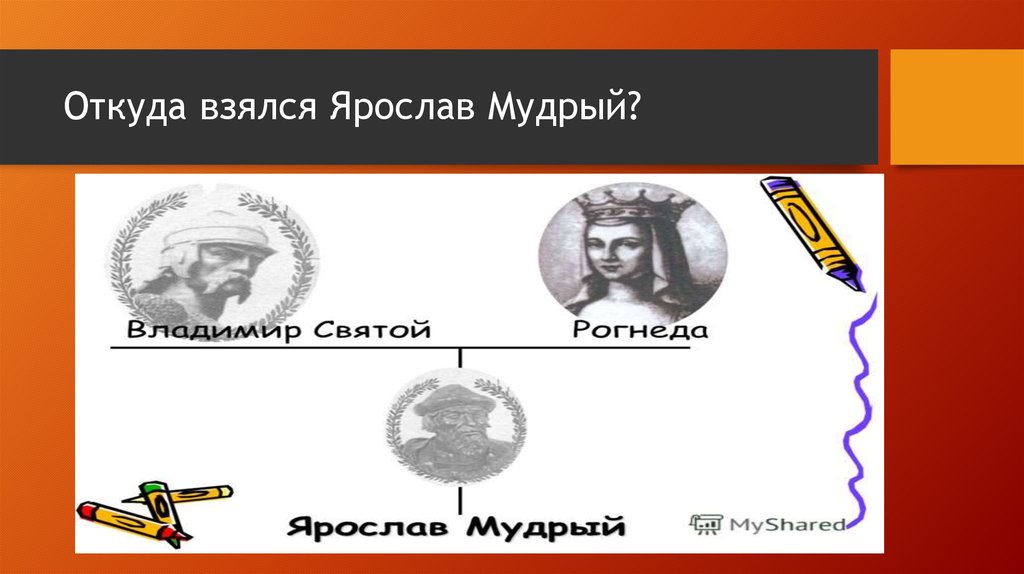 Откуда взялся Ярослав Мудрый?

Владимир Святой

Рогнеда

Ярослав Мудрый

MyShared